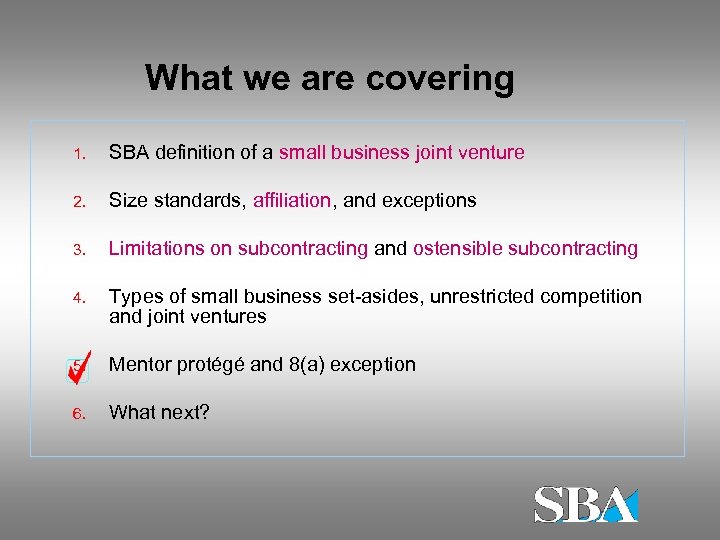 What we are covering

1. SBA definition of a small business joint venture

2. Size standards, affiliation, and exceptions

3. Limitations on subcontracting and ostensible subcontracting

4. Types of small business set-asides, unrestricted competition and joint ventures

5. Mentor protégé and 8(a) exception

6. What next?

SBA